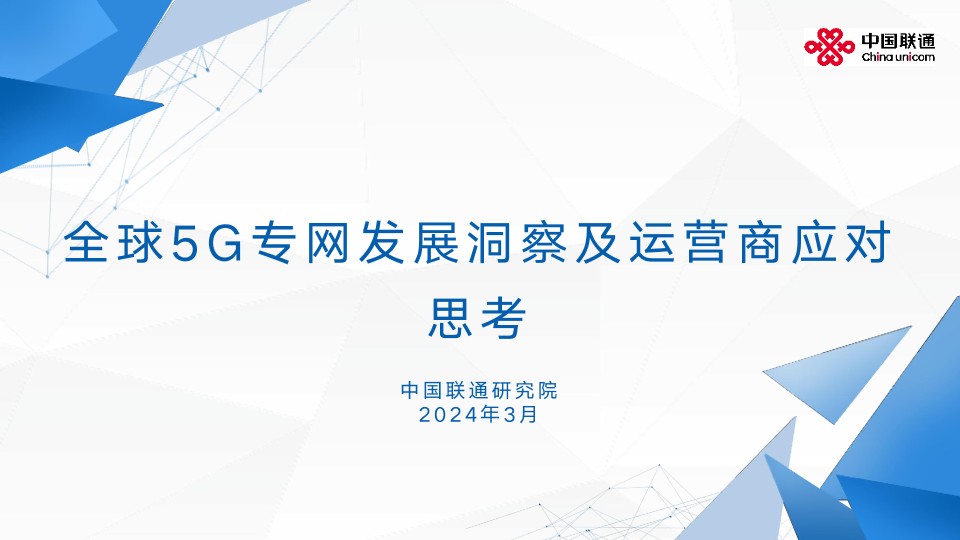 中国联通
China unicom

全球5G专网发展洞察及运营商应对思考

中国联通研究院
2024年3月